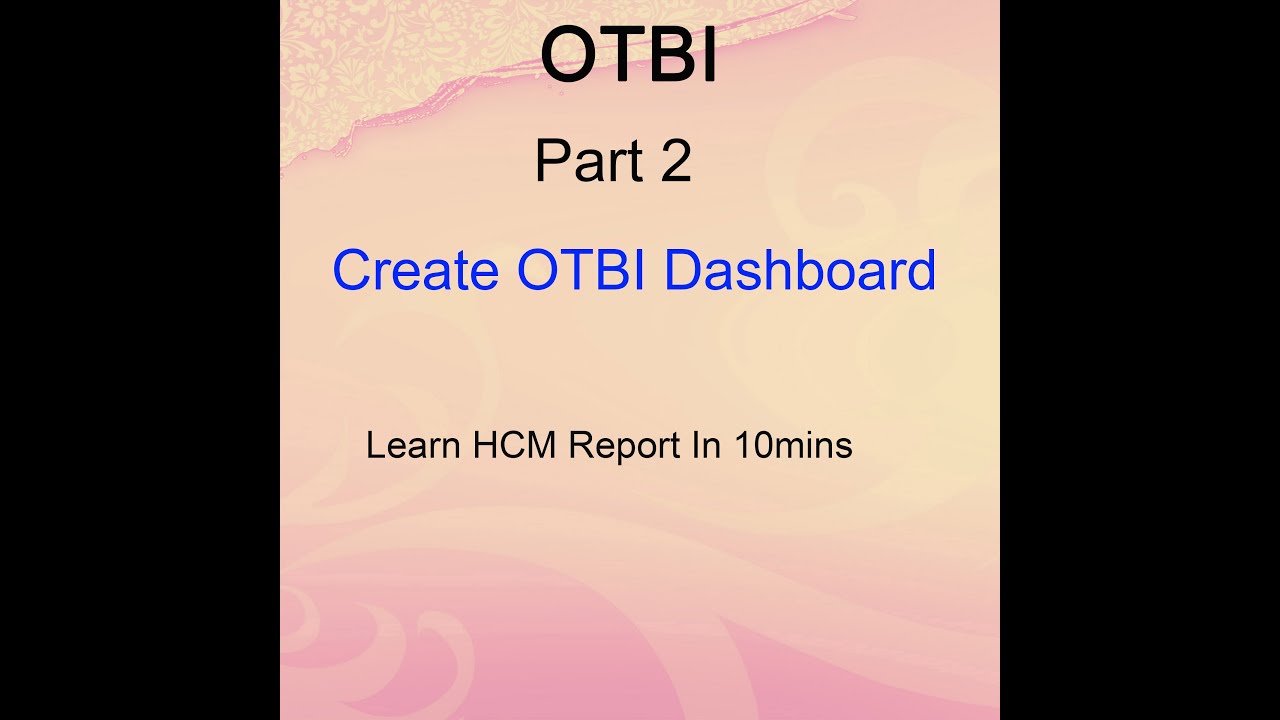 OTBI

Part 2

Create OTBI Dashboard

Learn HCM Report In 10mins